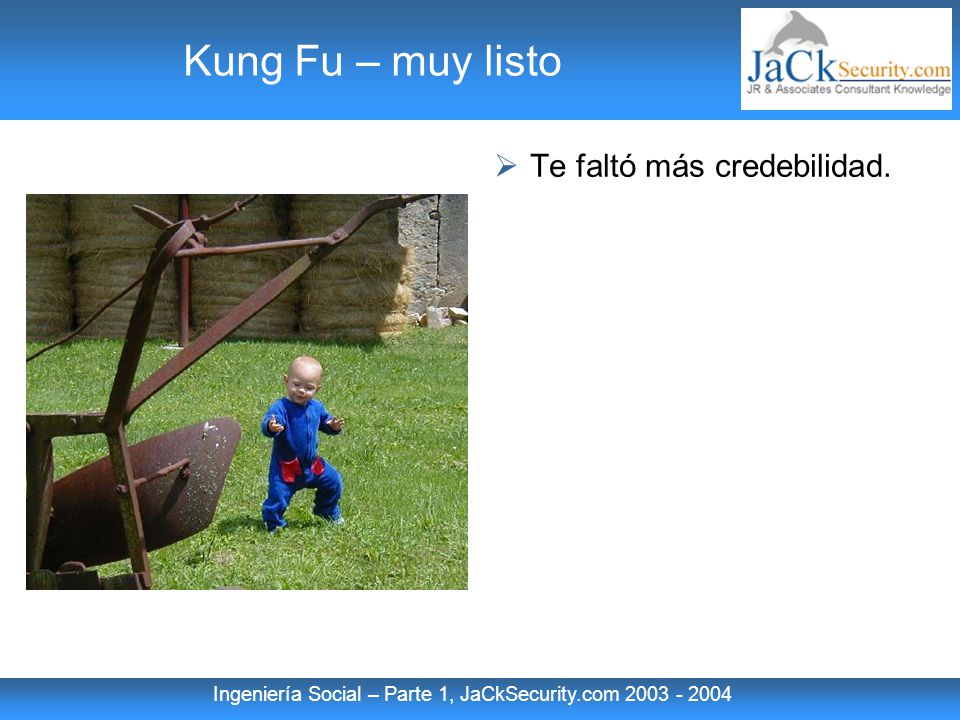 Kung Fu – muy listo

JaCkSecurity.com
JR & Associates Consultant Knowledge

➢ Te faltó más credebilidad.

Ingeniería Social – Parte 1, JaCkSecurity.com 2003 - 2004